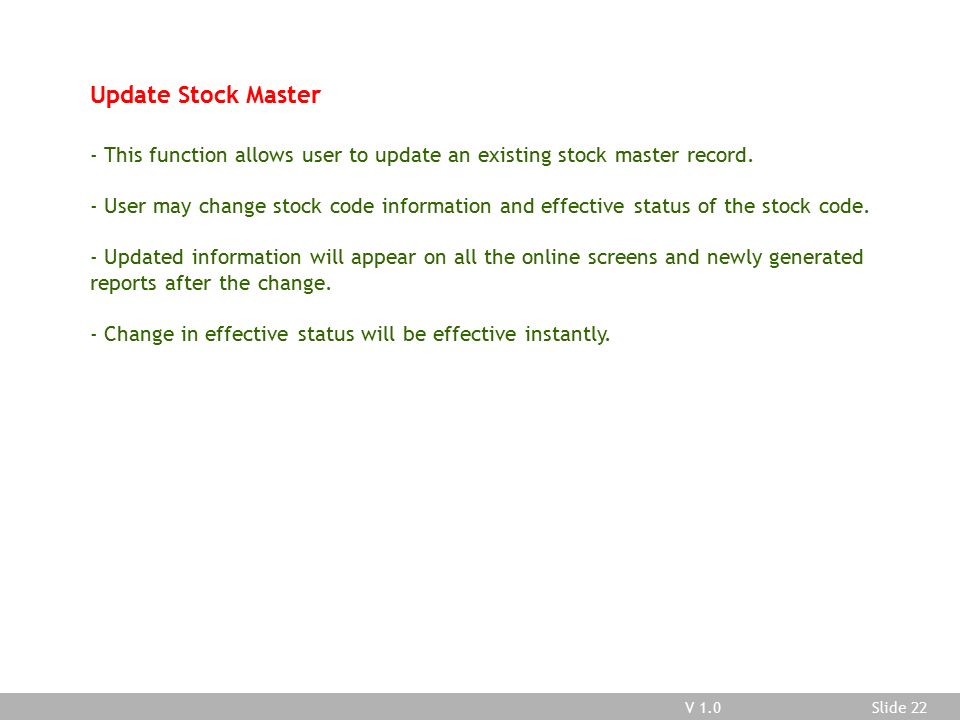 Update Stock Master

- This function allows user to update an existing stock master record.

- User may change stock code information and effective status of the stock code.

- Updated information will appear on all the online screens and newly generated reports after the change.

- Change in effective status will be effective instantly.

V 1.0

Slide 22